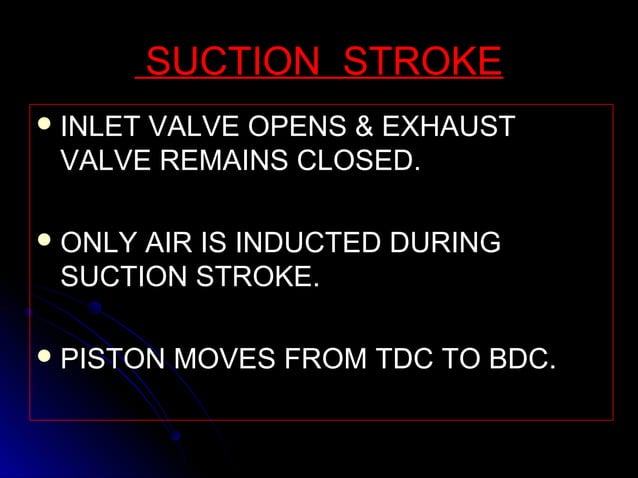 SUCTION STROKE

- INLET VALVE OPENS & EXHAUST VALVE REMAINS CLOSED.

- ONLY AIR IS INDUCTED DURING SUCTION STROKE.

- PISTON MOVES FROM TDC TO BDC.